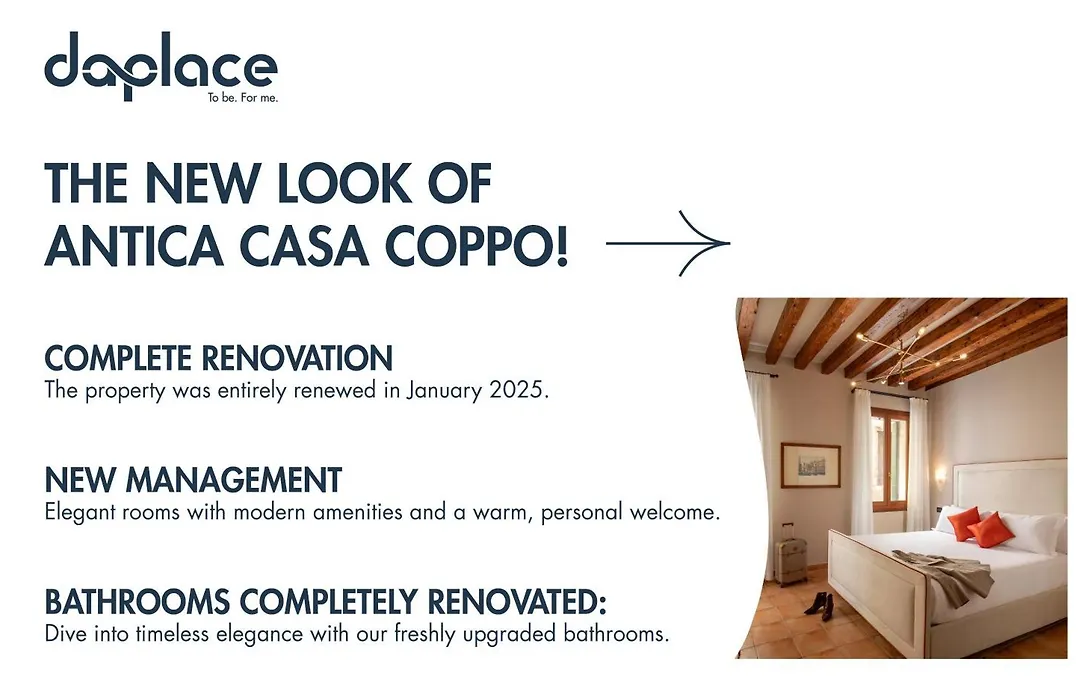 daplace
To be. For me.

THE NEW LOOK OF ANTICA CASA COPPO!

COMPLETE RENOVATION
The property was entirely renewed in January 2025.

NEW MANAGEMENT
Elegant rooms with modern amenities and a warm, personal welcome.

BATHROOMS COMPLETELY RENOVATED:
Dive into timeless elegance with our freshly upgraded bathrooms.